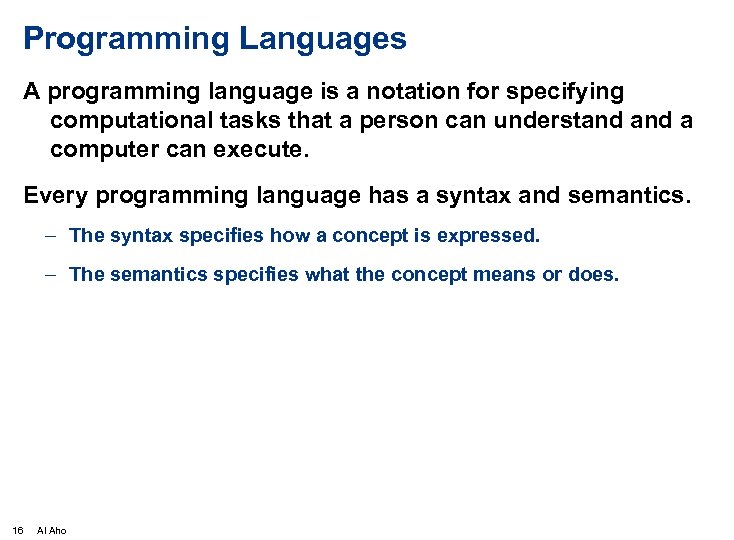 Programming Languages

A programming language is a notation for specifying computational tasks that a person can understand and a computer can execute.

Every programming language has a syntax and semantics.

– The syntax specifies how a concept is expressed.

– The semantics specifies what the concept means or does.

16 Al Aho